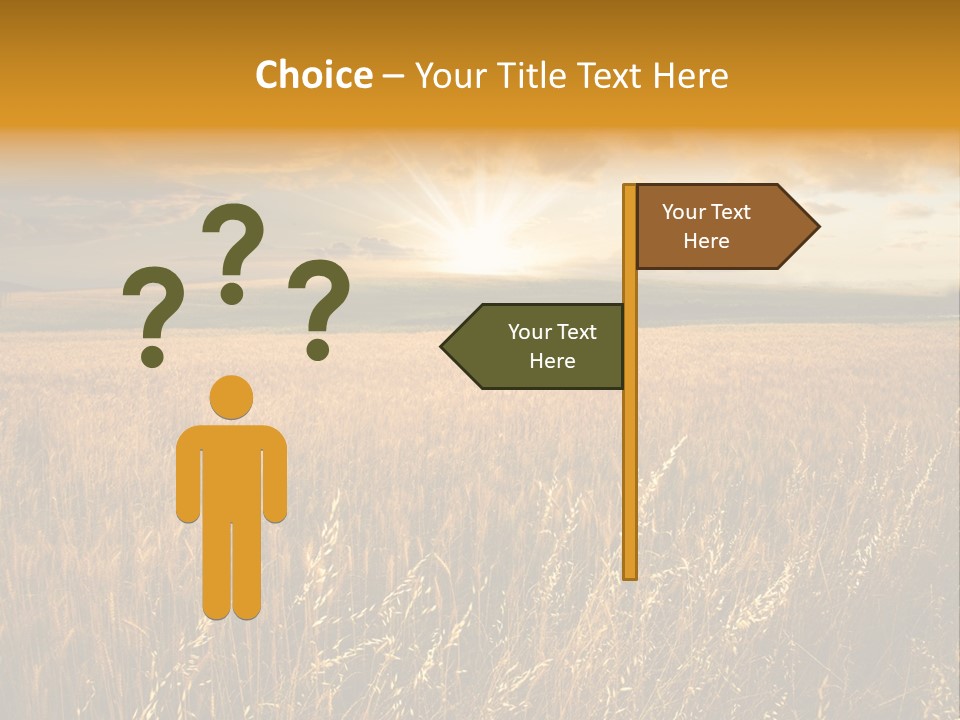 Choice – Your Title Text Here

? ? ?

Your Text Here

Your Text Here